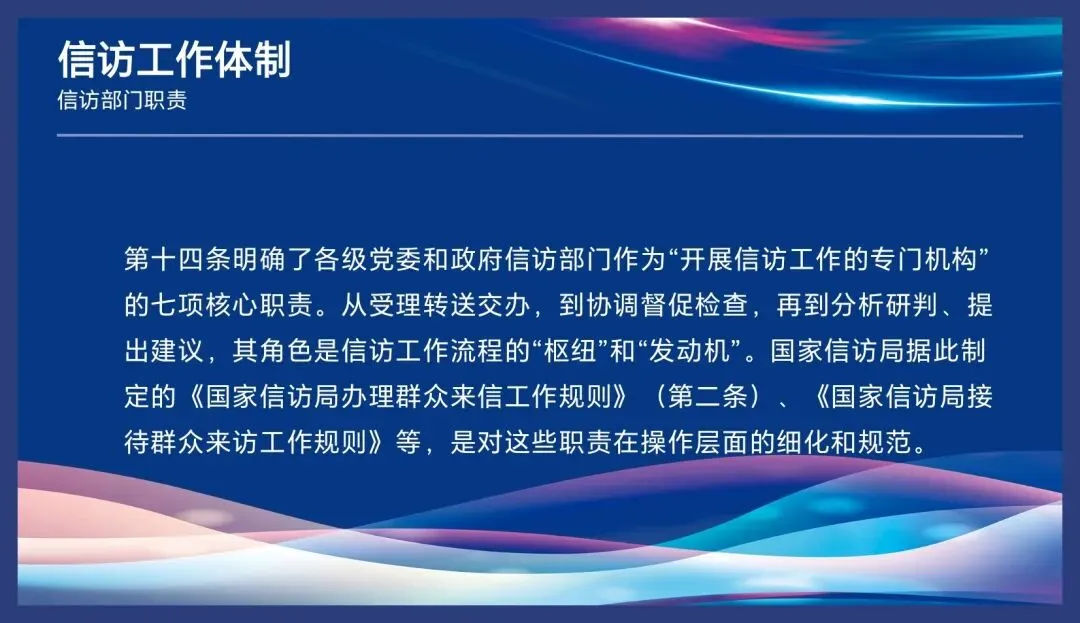 信访工作体制
信访部门职责

第十四条明确了各级党委和政府信访部门作为“开展信访工作的专门机构”的七项核心职责。从受理转送交办，到协调督促检查，再到分析研判、提出建议，其角色是信访工作流程的“枢纽”和“发动机”。国家信访局据此制定的《国家信访局办理群众来信工作规则》（第二条）、《国家信访局接待群众来访工作规则》等，是对这些职责在操作层面的细化和规范。